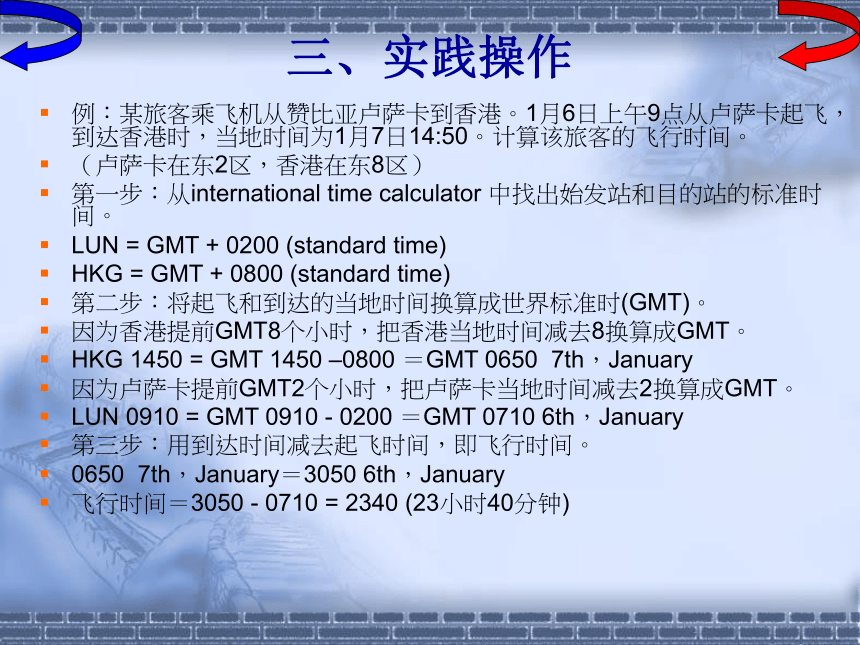 三、实践操作

例：某旅客乘飞机从赞比亚卢萨卡到香港。1月6日上午9点从卢萨卡起飞，到达香港时，当地时间为1月7日14:50。计算该旅客的飞行时间。

（卢萨卡在东2区，香港在东8区）

第一步：从international time calculator 中找出始发站和目的站的标准时间。

LUN = GMT + 0200 (standard time)

HKG = GMT + 0800 (standard time)

第二步：将起飞和到达的当地时间换算成世界标准时(GMT)。

因为香港提前GMT8个小时，把香港当地时间减去8换算成GMT。

HKG 1450 = GMT 1450 –0800 ＝GMT 0650 7th，January

因为卢萨卡提前GMT2个小时，把卢萨卡当地时间减去2换算成GMT。

LUN 0910 = GMT 0910 - 0200 ＝GMT 0710 6th，January

第三步：用到达时间减去起飞时间，即飞行时间。

0650 7th，January＝3050 6th，January

飞行时间＝3050 - 0710 = 2340 (23小时40分钟)